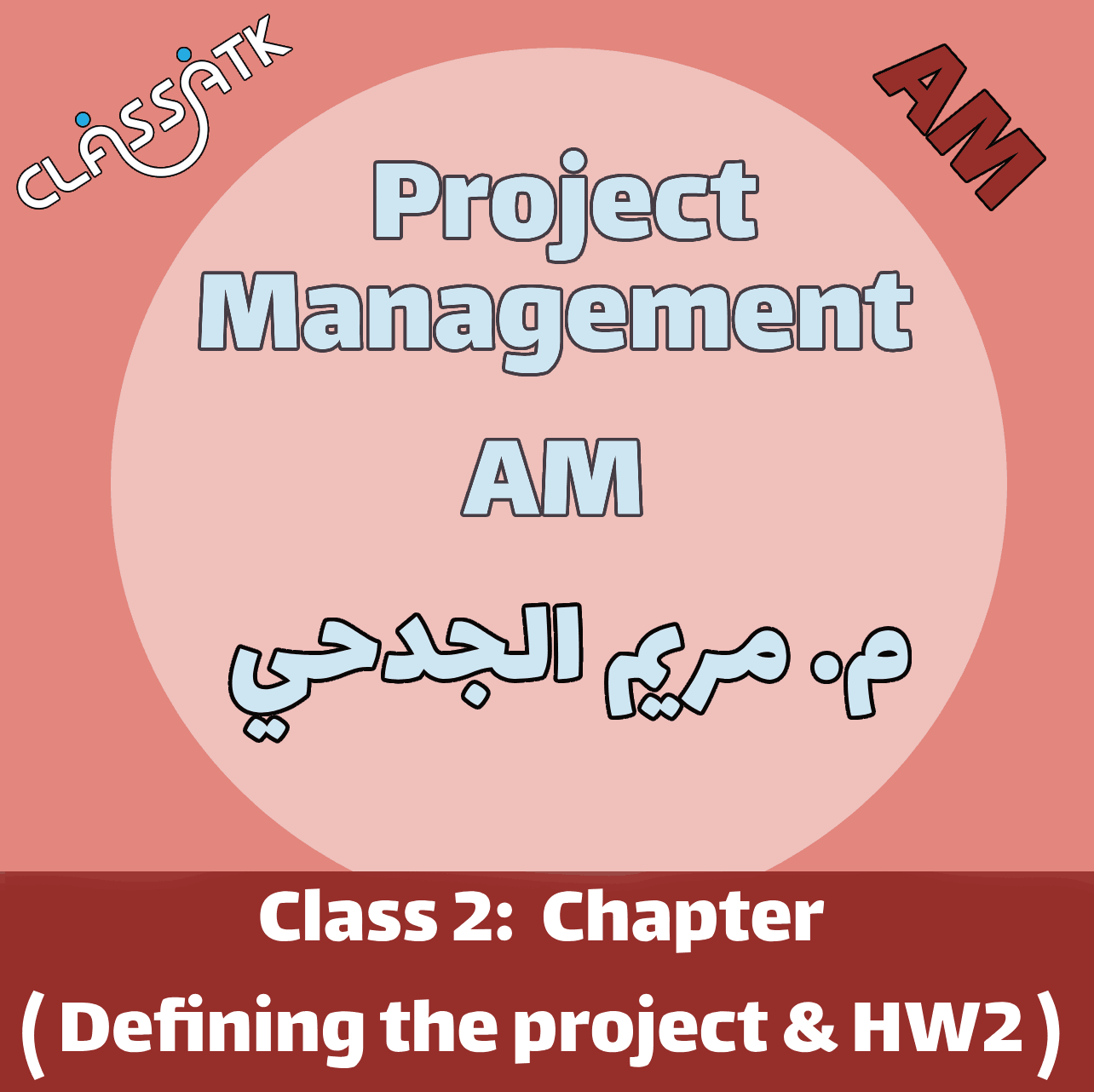 CLASSATK

AM

Project Management

AM

م. مريم الجدحي

Class 2: Chapter
( Defining the project & HW2 )